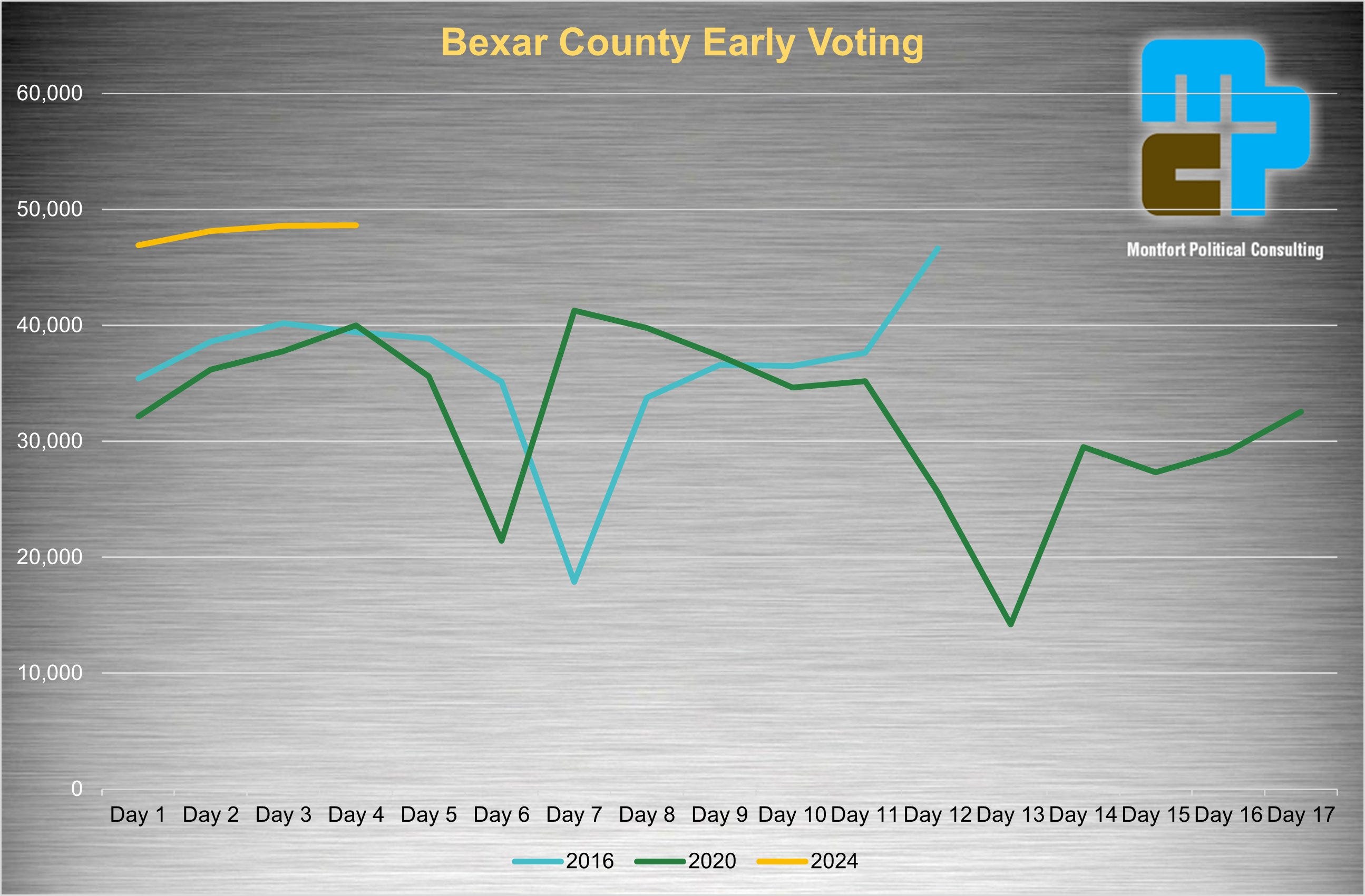 Bexar County Early Voting

Montfort Political Consulting

60,000
50,000
40,000
30,000
20,000
10,000
0

Day 1 Day 2 Day 3 Day 4 Day 5 Day 6 Day 7 Day 8 Day 9 Day 10 Day 11 Day 12 Day 13 Day 14 Day 15 Day 16 Day 17

2016 2020 2024